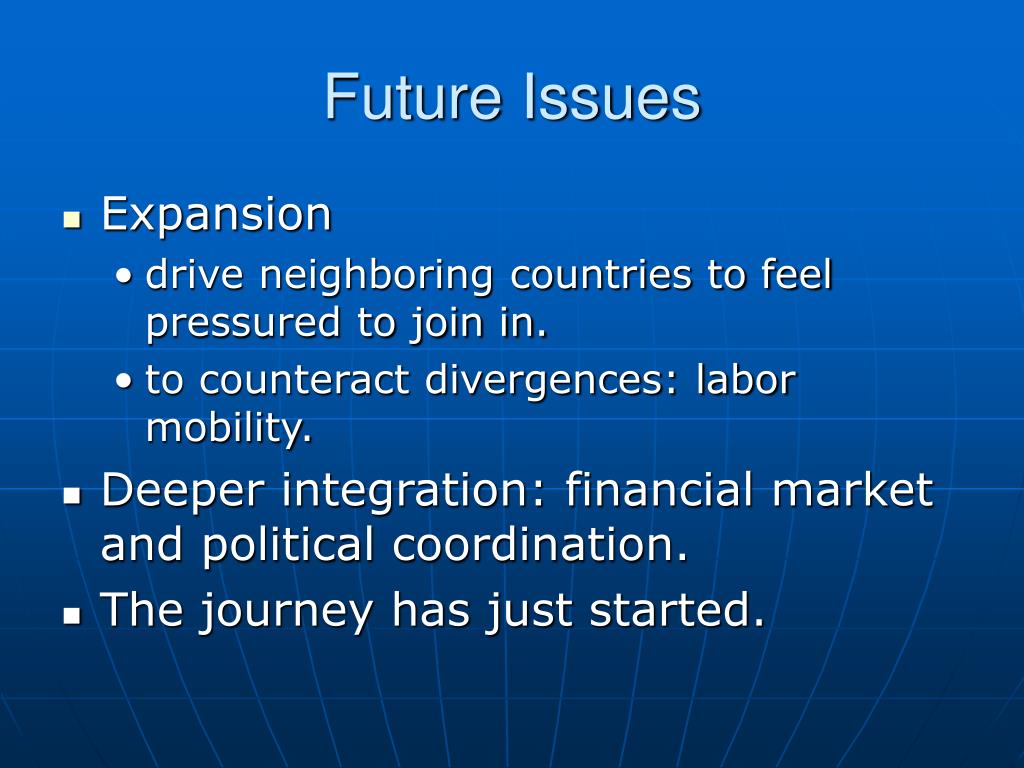 Future Issues

- Expansion
  - drive neighboring countries to feel pressured to join in.
  - to counteract divergences: labor mobility.
- Deeper integration: financial market and political coordination.
- The journey has just started.